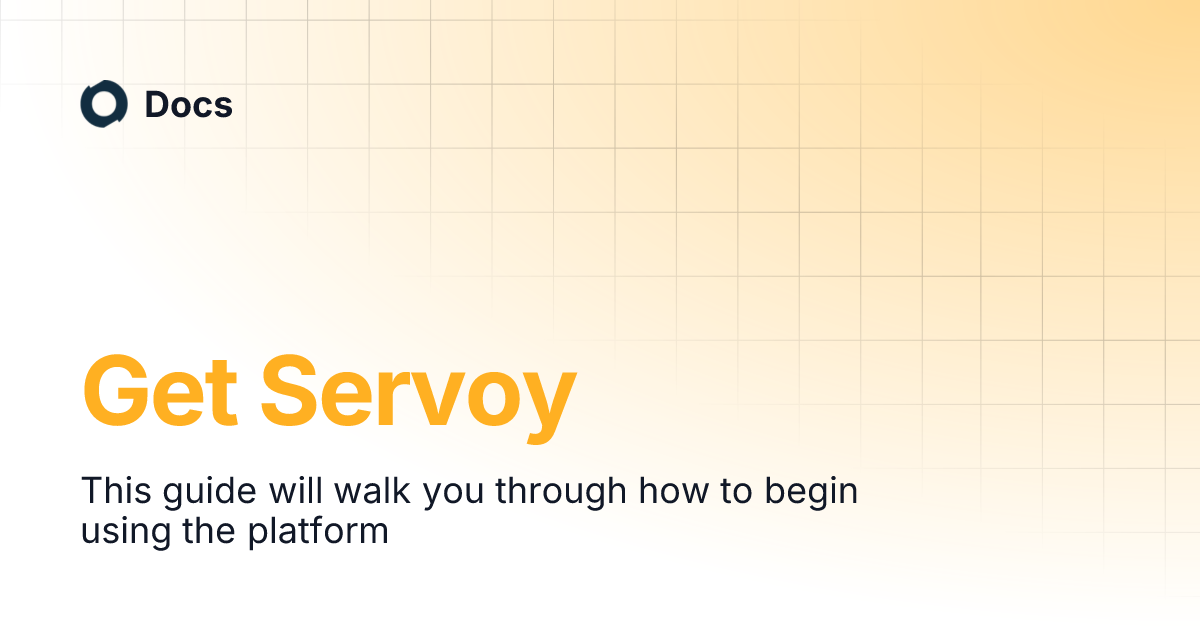 Docs

Get Servoy

This guide will walk you through how to begin using the platform